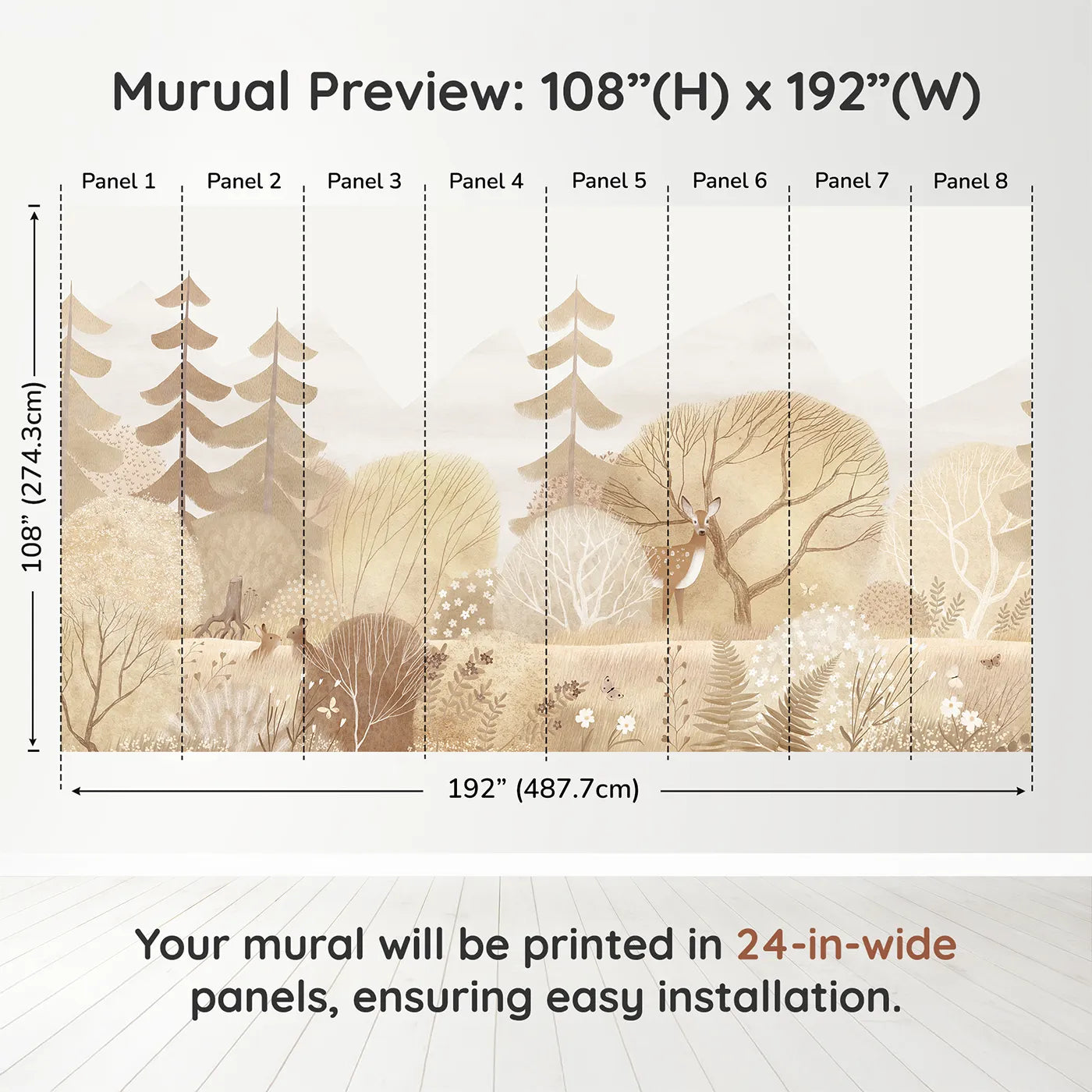 Murual Preview: 108”(H) x 192”(W)

Panel 1 Panel 2 Panel 3 Panel 4 Panel 5 Panel 6 Panel 7 Panel 8

108” (274.3cm)

192” (487.7cm)

Your mural will be printed in 24-in-wide panels, ensuring easy installation.